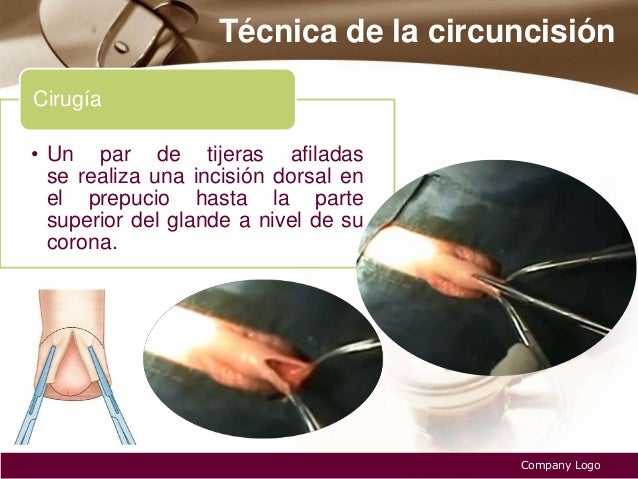 Técnica de la circuncisión

Cirugía

• Un par de tijeras afiladas se realiza una incisión dorsal en el prepucio hasta la parte superior del glande a nivel de su corona.

Company Logo